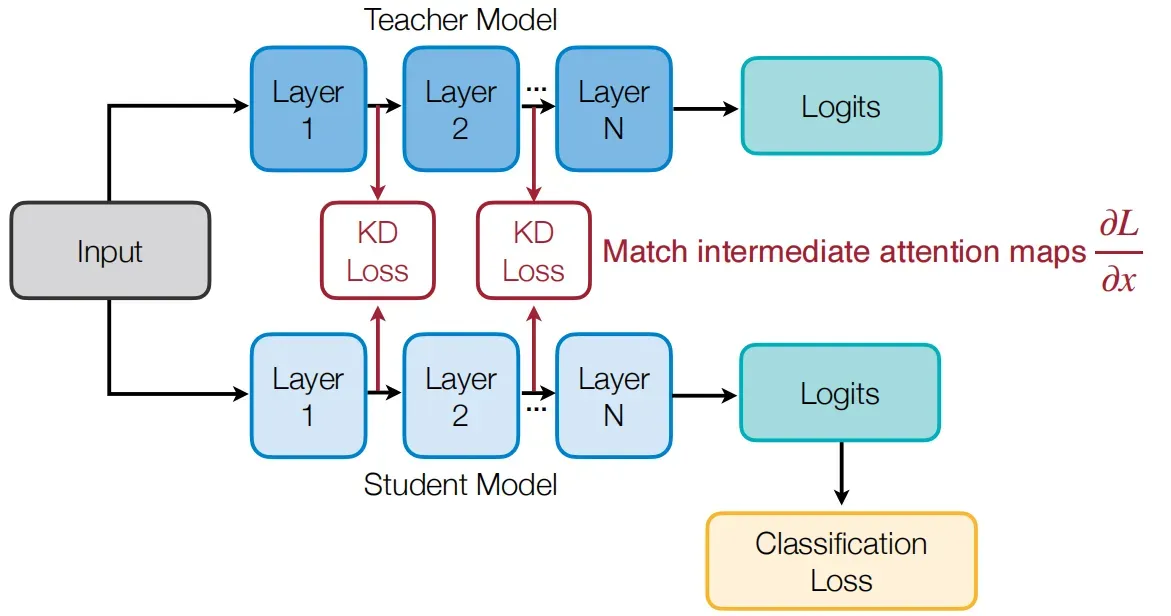 Teacher Model

Layer 1

Layer 2

...

Layer N

Logits

Input

KD Loss

KD Loss

Match intermediate attention maps $\frac{\partial L}{\partial x}$

Layer 1

Layer 2

...

Layer N

Logits

Student Model

Classification Loss